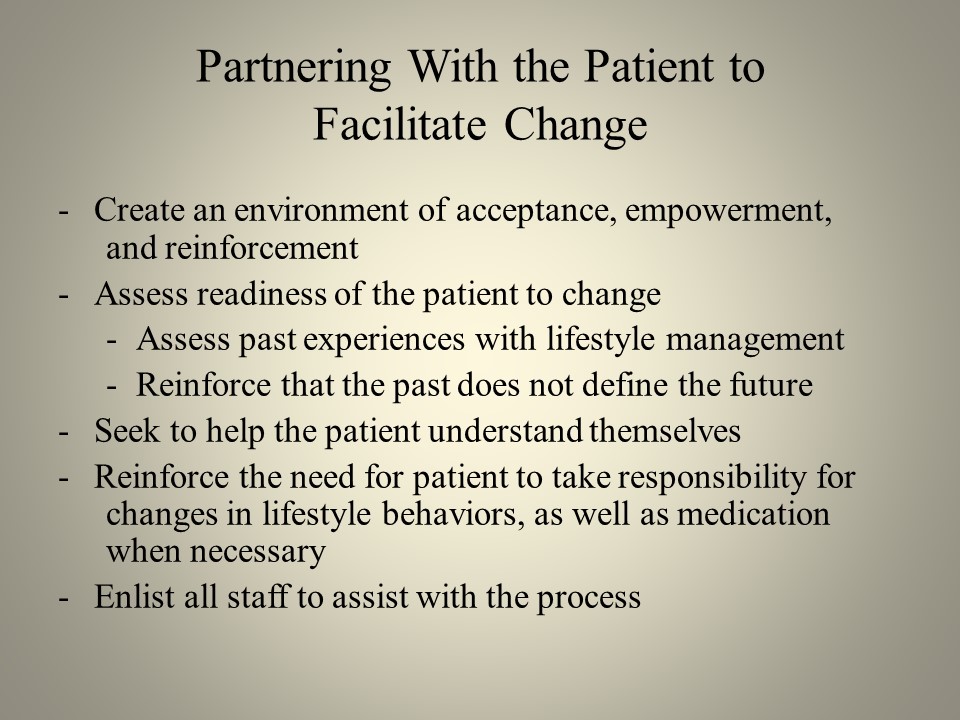 Partnering With the Patient to Facilitate Change

- Create an environment of acceptance, empowerment, and reinforcement
- Assess readiness of the patient to change
  - Assess past experiences with lifestyle management
  - Reinforce that the past does not define the future
- Seek to help the patient understand themselves
- Reinforce the need for patient to take responsibility for changes in lifestyle behaviors, as well as medication when necessary
- Enlist all staff to assist with the process